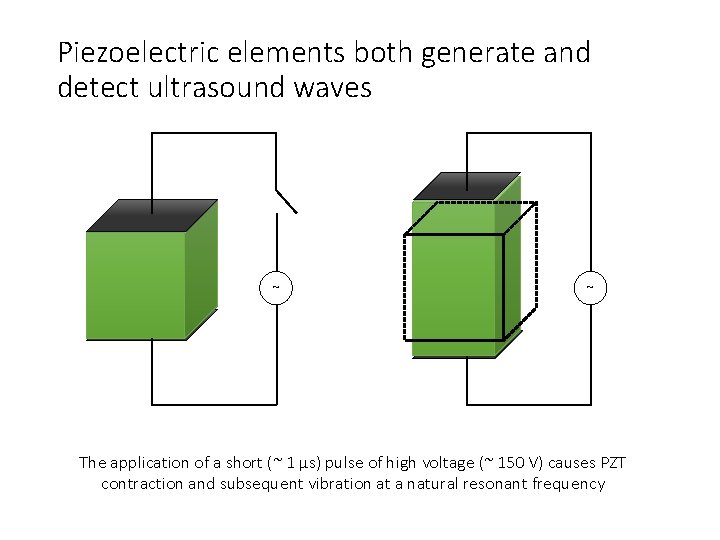 Piezoelectric elements both generate and detect ultrasound waves

~

~

The application of a short (~ 1 μs) pulse of high voltage (~ 150 V) causes PZT contraction and subsequent vibration at a natural resonant frequency